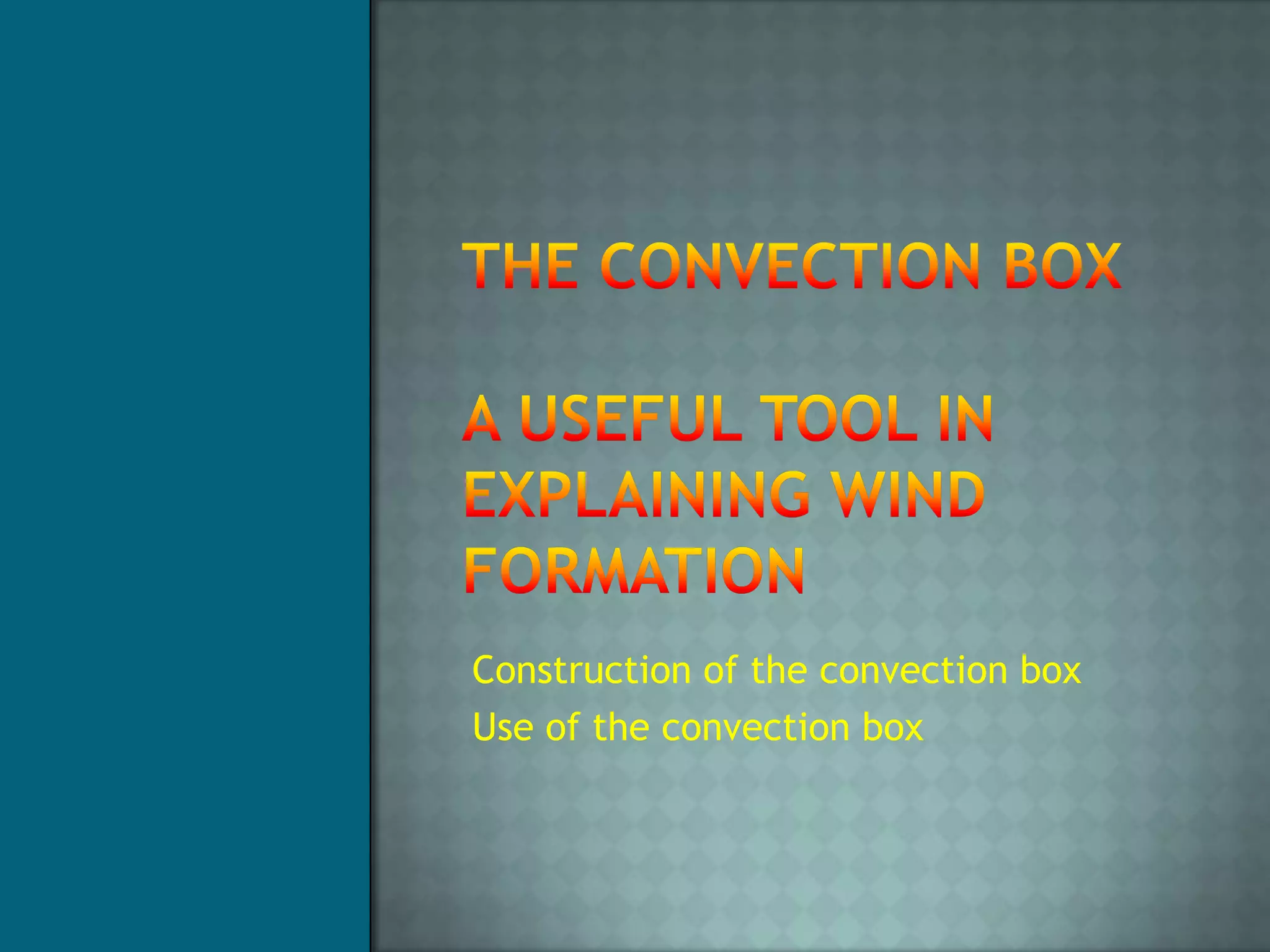 THE CONVECTION BOX

A USEFUL TOOL IN EXPLAINING WIND FORMATION

Construction of the convection box
Use of the convection box